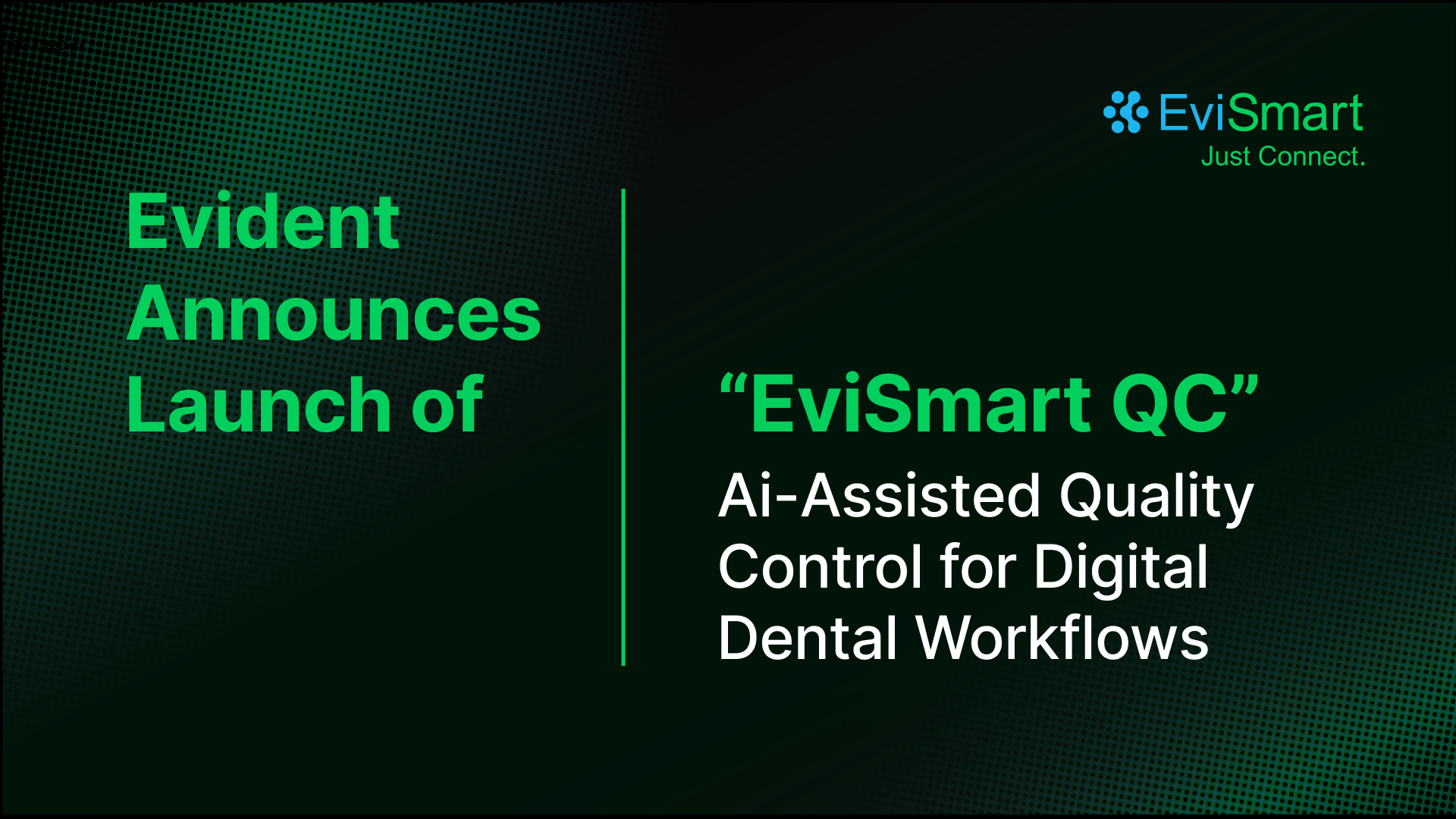 EviSmart
Just Connect.

Evident Announces Launch of

“EviSmart QC”

Ai-Assisted Quality Control for Digital Dental Workflows